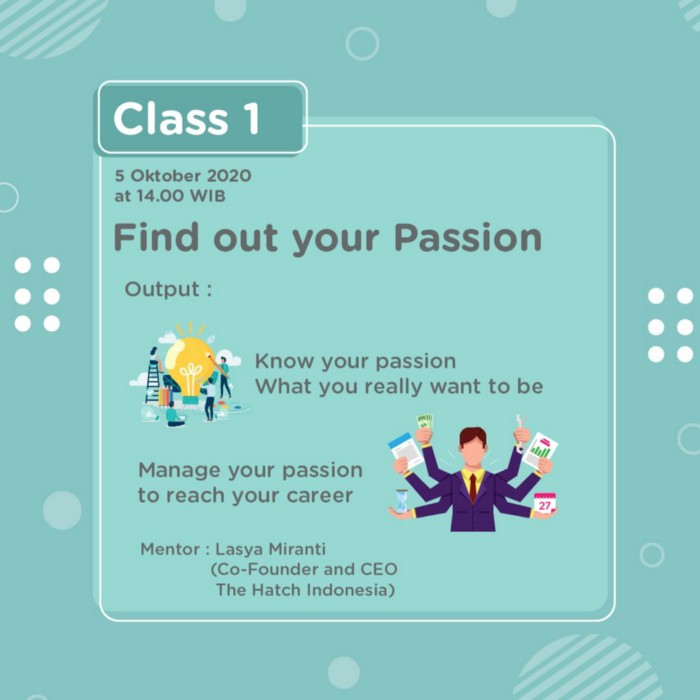 Class 1

5 Oktober 2020
at 14.00 WIB

Find out your Passion

Output :

Know your passion
What you really want to be

Manage your passion
to reach your career

27

Mentor : Lasya Miranti
(Co-Founder and CEO
The Hatch Indonesia)